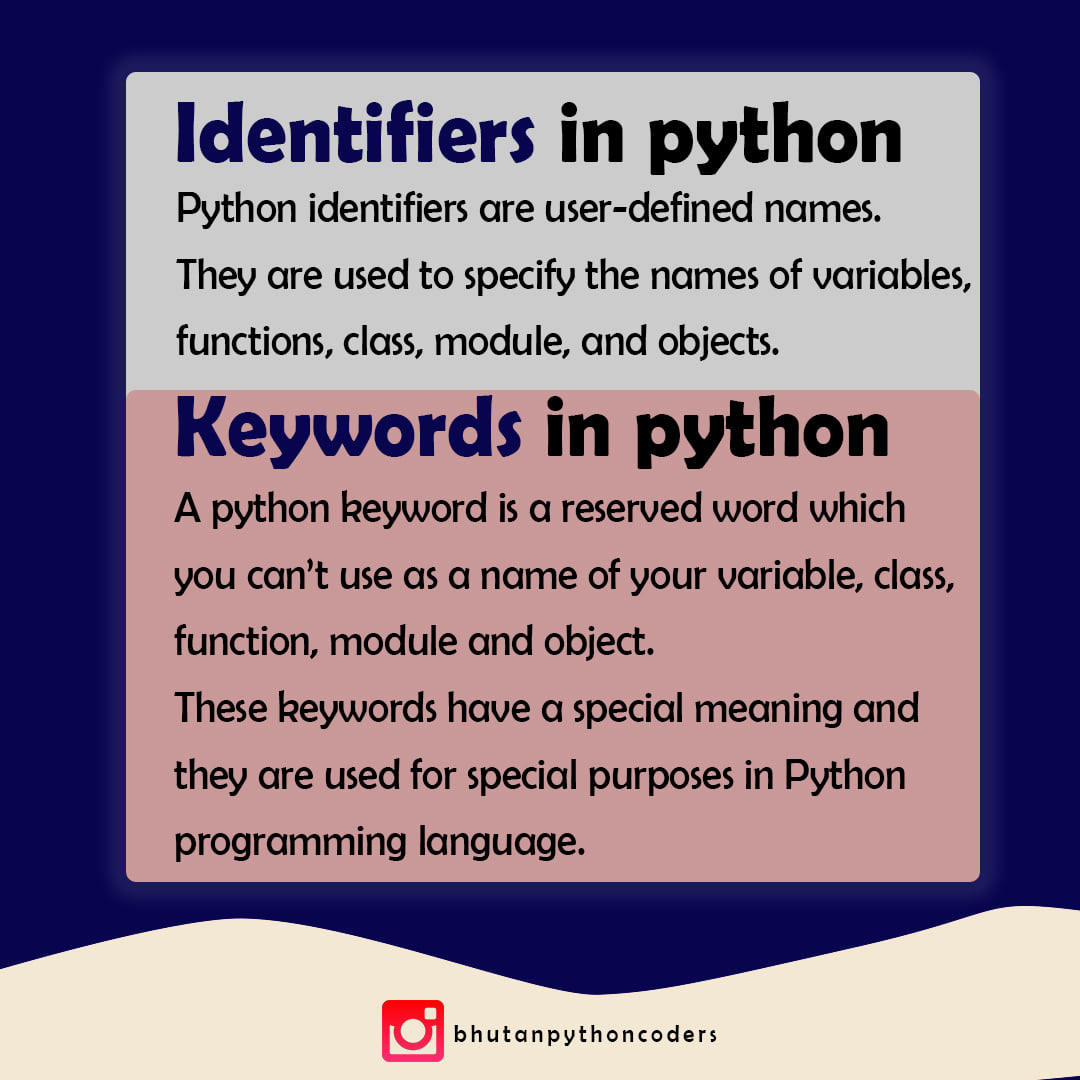 Identifiers in python

Python identifiers are user-defined names. They are used to specify the names of variables, functions, class, module, and objects.

Keywords in python

A python keyword is a reserved word which you can't use as a name of your variable, class, function, module and object.
These keywords have a special meaning and they are used for special purposes in Python programming language.

bhutanpythoncoders